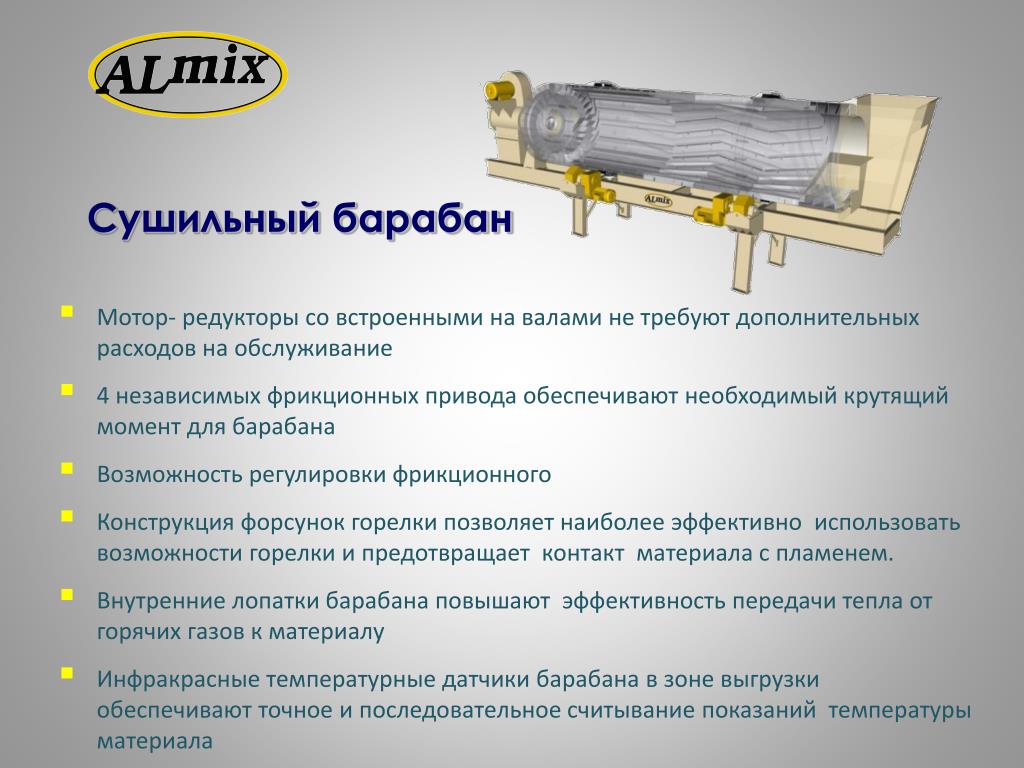 ALmix

ALmix

Сушильный барабан

Мотор- редукторы со встроенными на валами не требуют дополнительных расходов на обслуживание

4 независимых фрикционных привода обеспечивают необходимый крутящий момент для барабана

Возможность регулировки фрикционного

Конструкция форсунок горелки позволяет наиболее эффективно использовать возможности горелки и предотвращает контакт материала с пламенем.

Внутренние лопатки барабана повышают эффективность передачи тепла от горячих газов к материалу

Инфракрасные температурные датчики барабана в зоне выгрузки обеспечивают точное и последовательное считывание показаний температуры материала